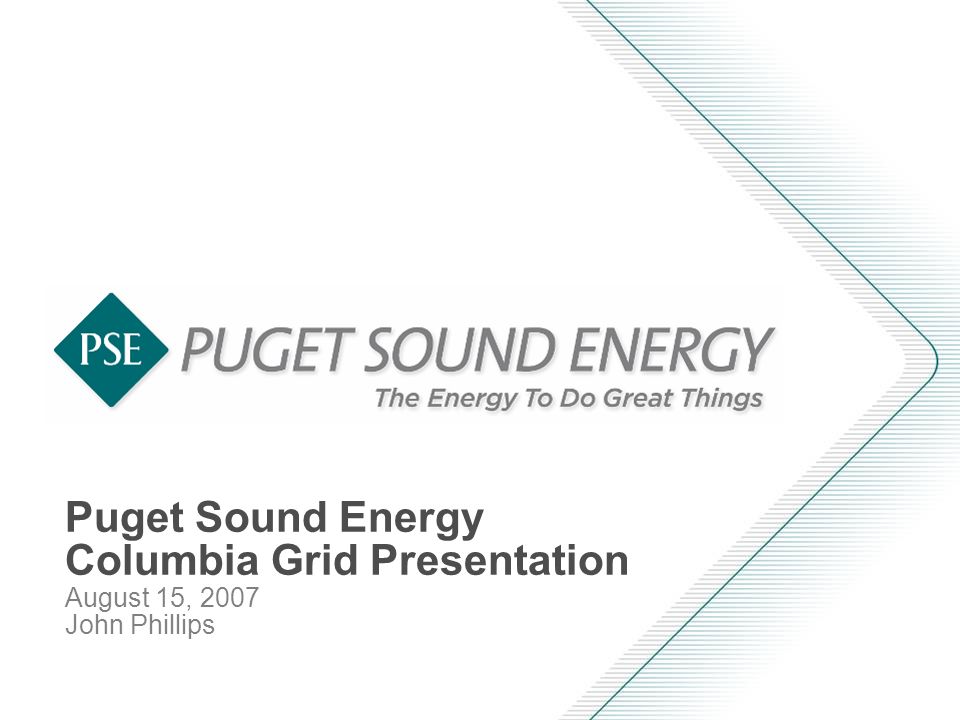 PSE PUGET SOUND ENERGY
The Energy To Do Great Things

Puget Sound Energy
Columbia Grid Presentation
August 15, 2007
John Phillips